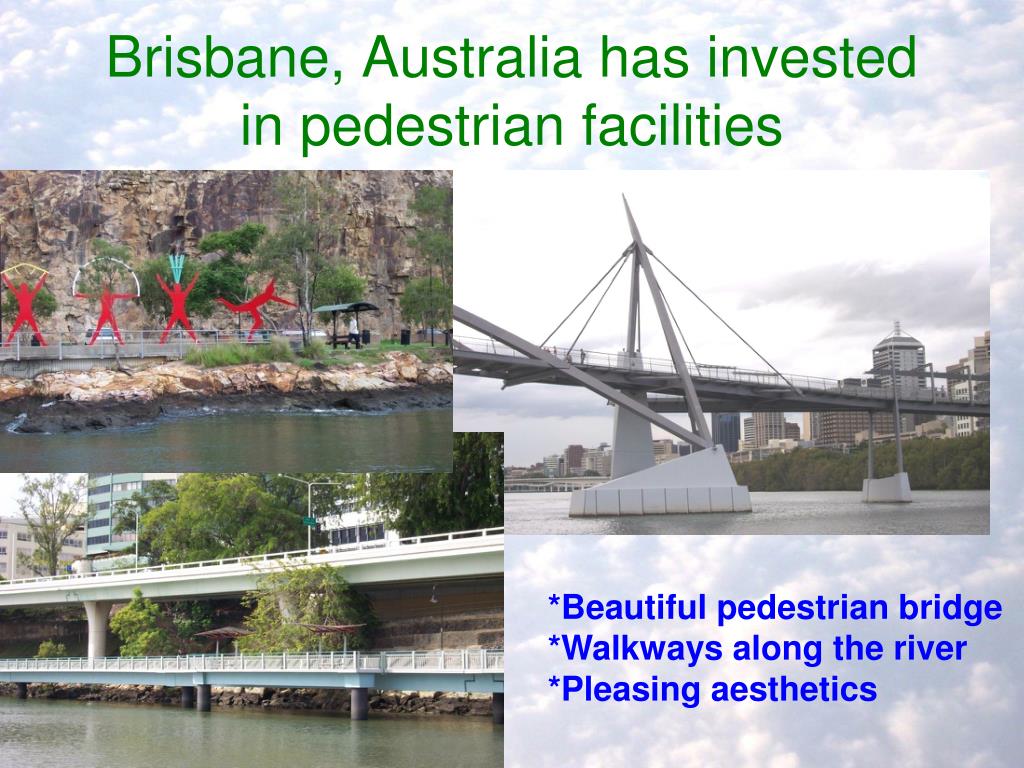 Brisbane, Australia has invested in pedestrian facilities

*Beautiful pedestrian bridge
*Walkways along the river
*Pleasing aesthetics